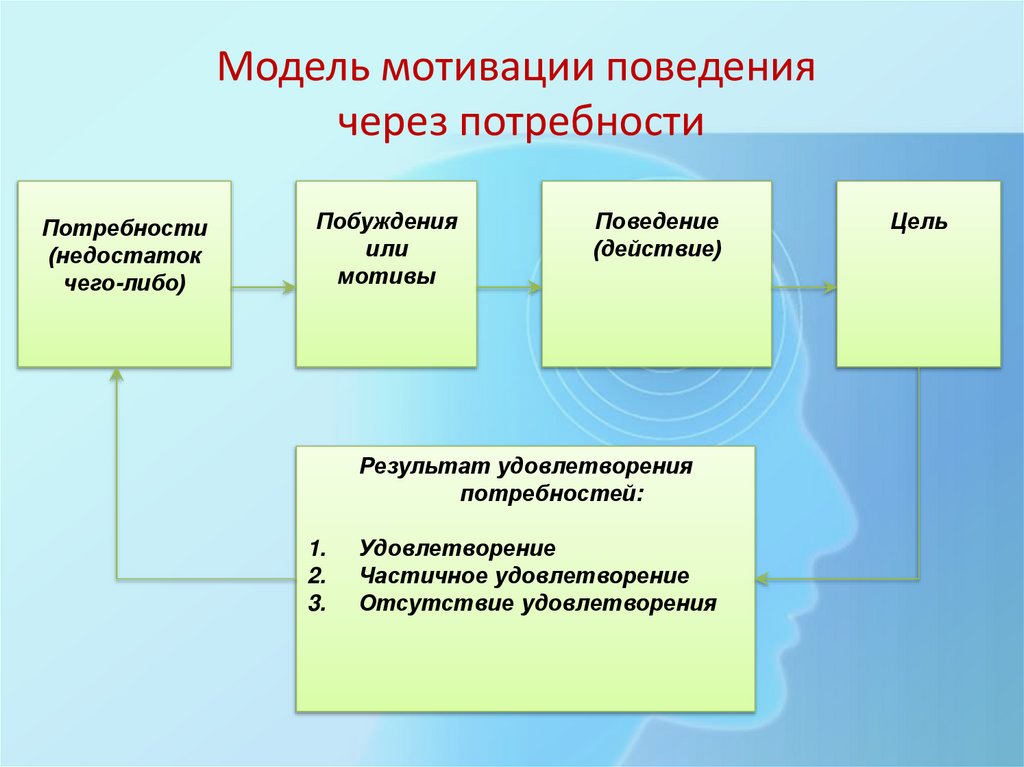 Модель мотивации поведения через потребности

Потребности (недостаток чего-либо)

Побуждения или мотивы

Поведение (действие)

Цель

Результат удовлетворения потребностей:

1. Удовлетворение
2. Частичное удовлетворение
3. Отсутствие удовлетворения